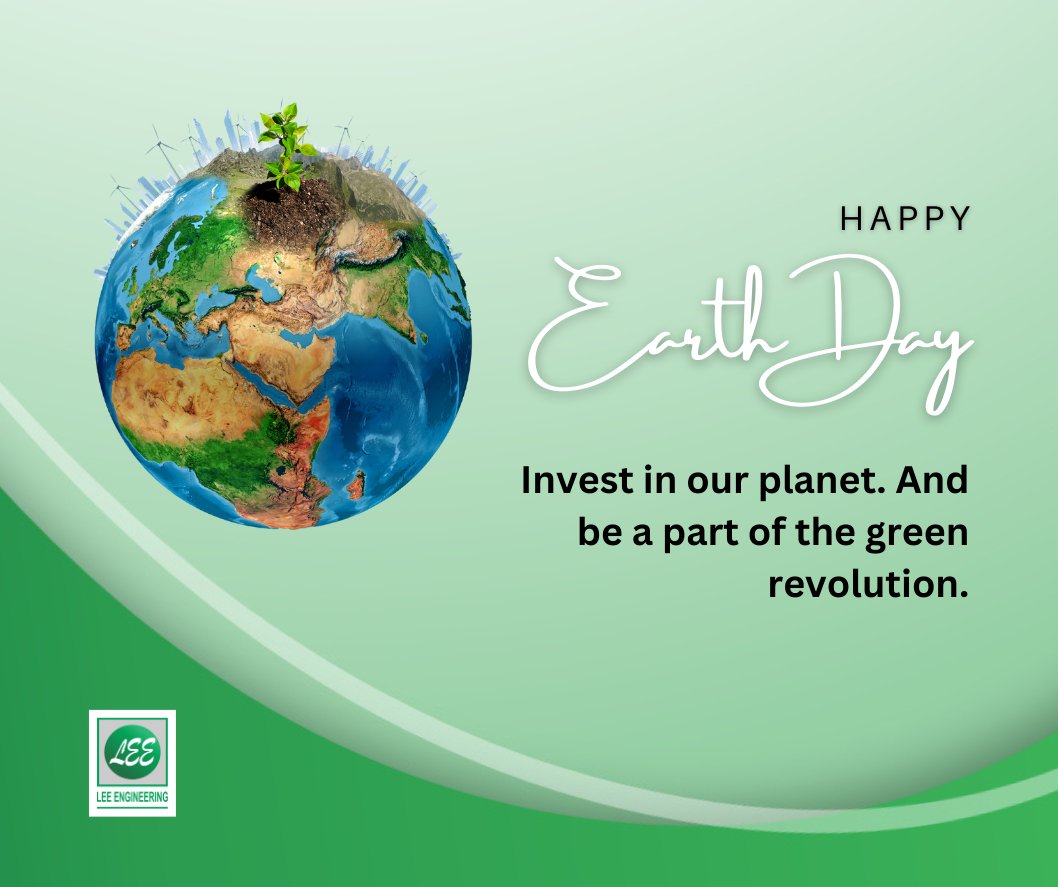 HAPPY
Earth Day

Invest in our planet. And be a part of the green revolution.

LEE
LEE ENGINEERING